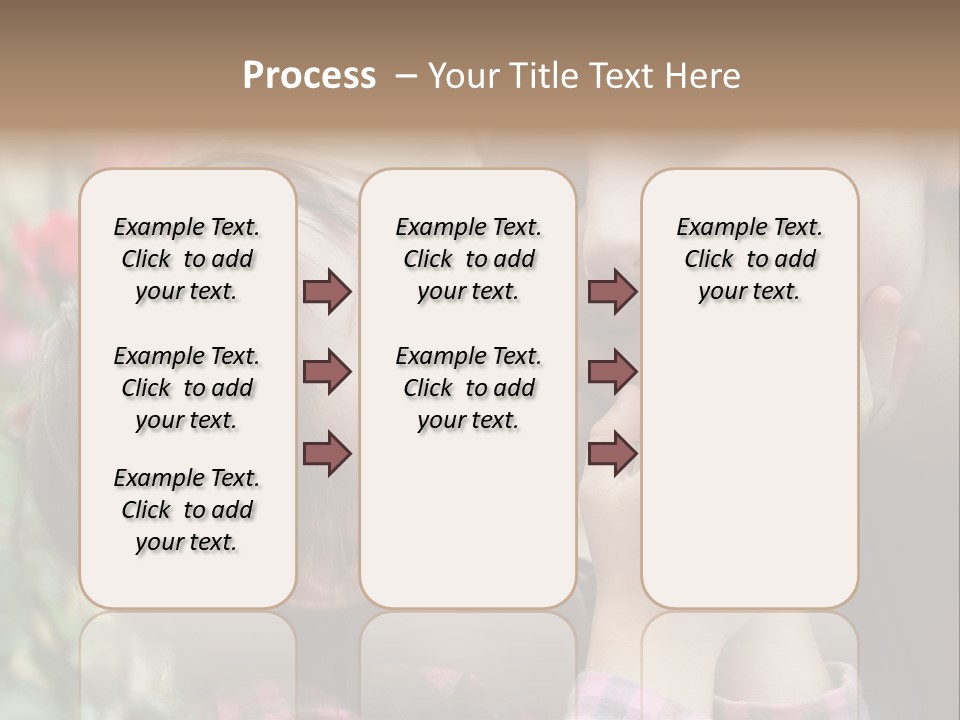 Process – Your Title Text Here

Example Text. Click to add your text.

Example Text. Click to add your text.

Example Text. Click to add your text.

Example Text. Click to add your text.

Example Text. Click to add your text.

Example Text. Click to add your text.